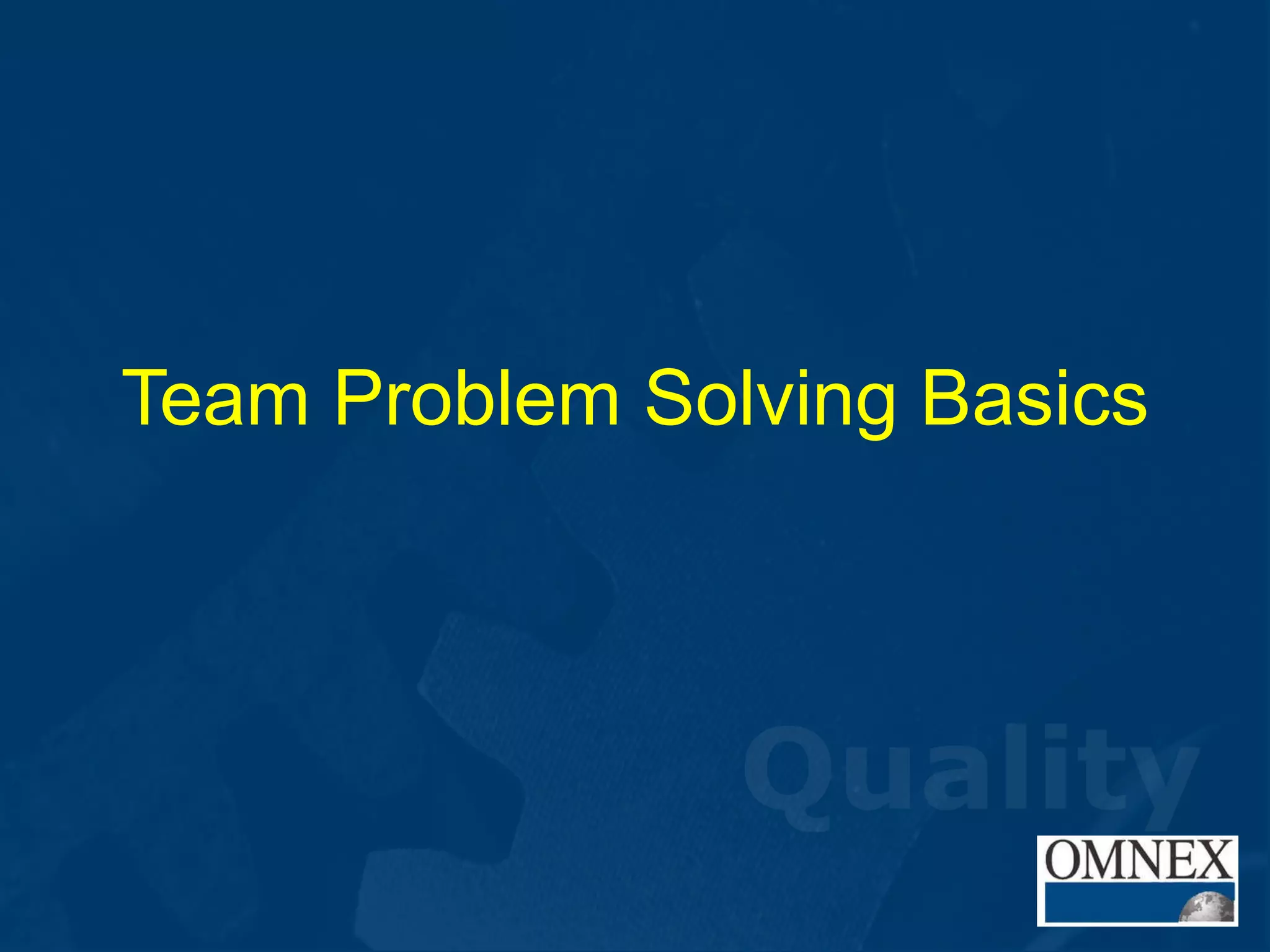 Team Problem Solving Basics

Quality

OMNEX